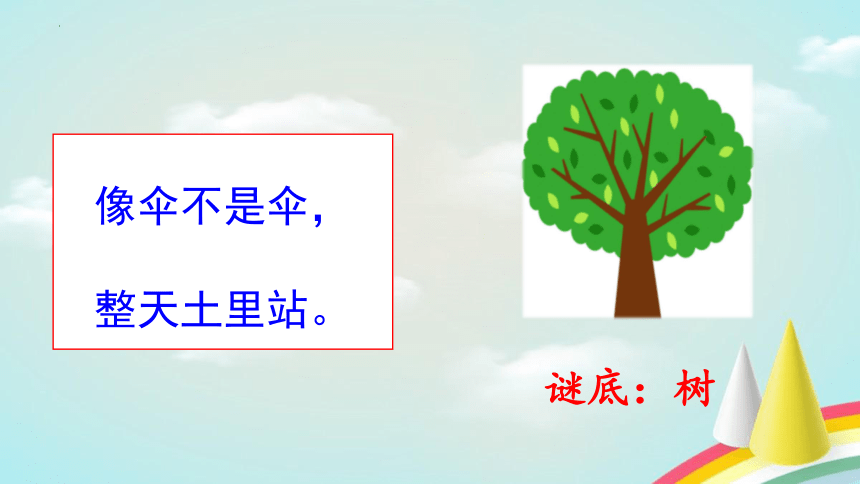 像伞不是伞，

整天土里站。

谜底：树